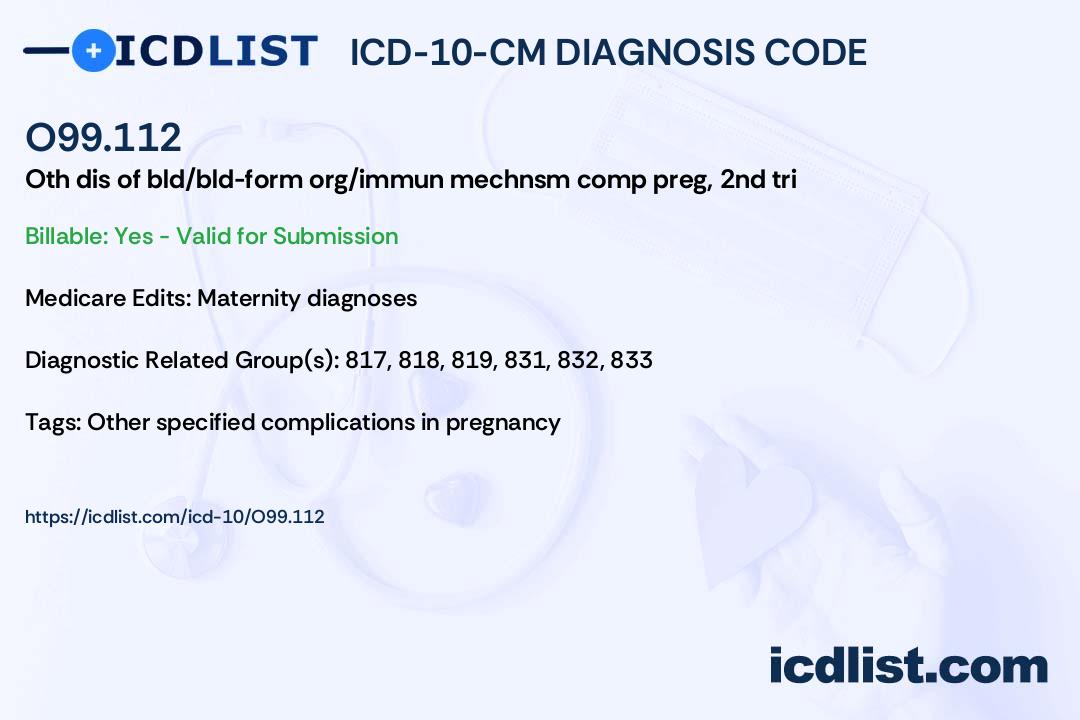 ICDLIST ICD-10-CM DIAGNOSIS CODE

O99.112

Oth dis of bld/bld-form org/immun mechnsm comp preg, 2nd tri

Billable: Yes - Valid for Submission

Medicare Edits: Maternity diagnoses

Diagnostic Related Group(s): 817, 818, 819, 831, 832, 833

Tags: Other specified complications in pregnancy

https://icdlist.com/icd-10/O99.112

icdlist.com